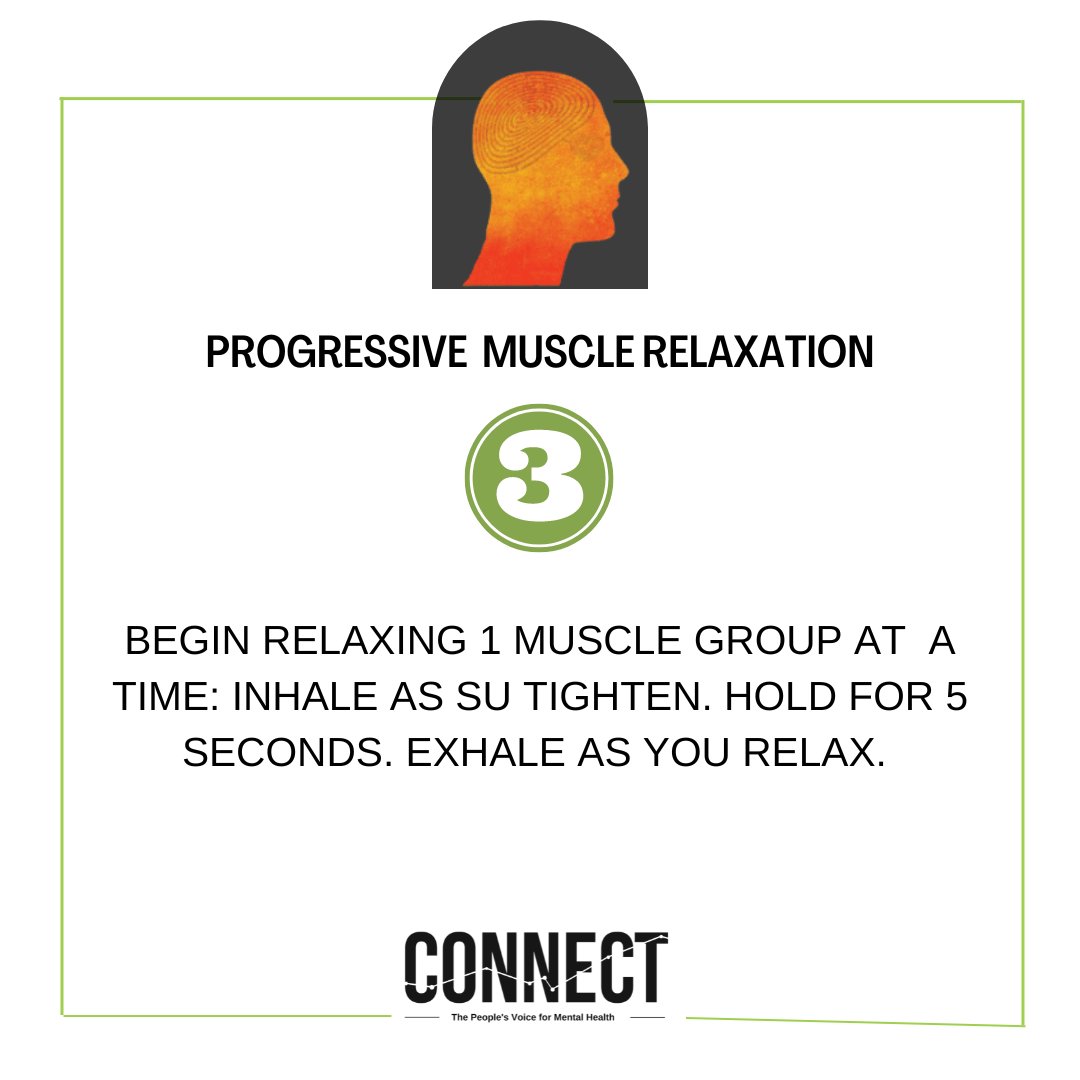 PROGRESSIVE MUSCLE RELAXATION

3

BEGIN RELAXING 1 MUSCLE GROUP AT A TIME: INHALE AS SU TIGHTEN. HOLD FOR 5 SECONDS. EXHALE AS YOU RELAX.

CONNECT
The People's Voice for Mental Health